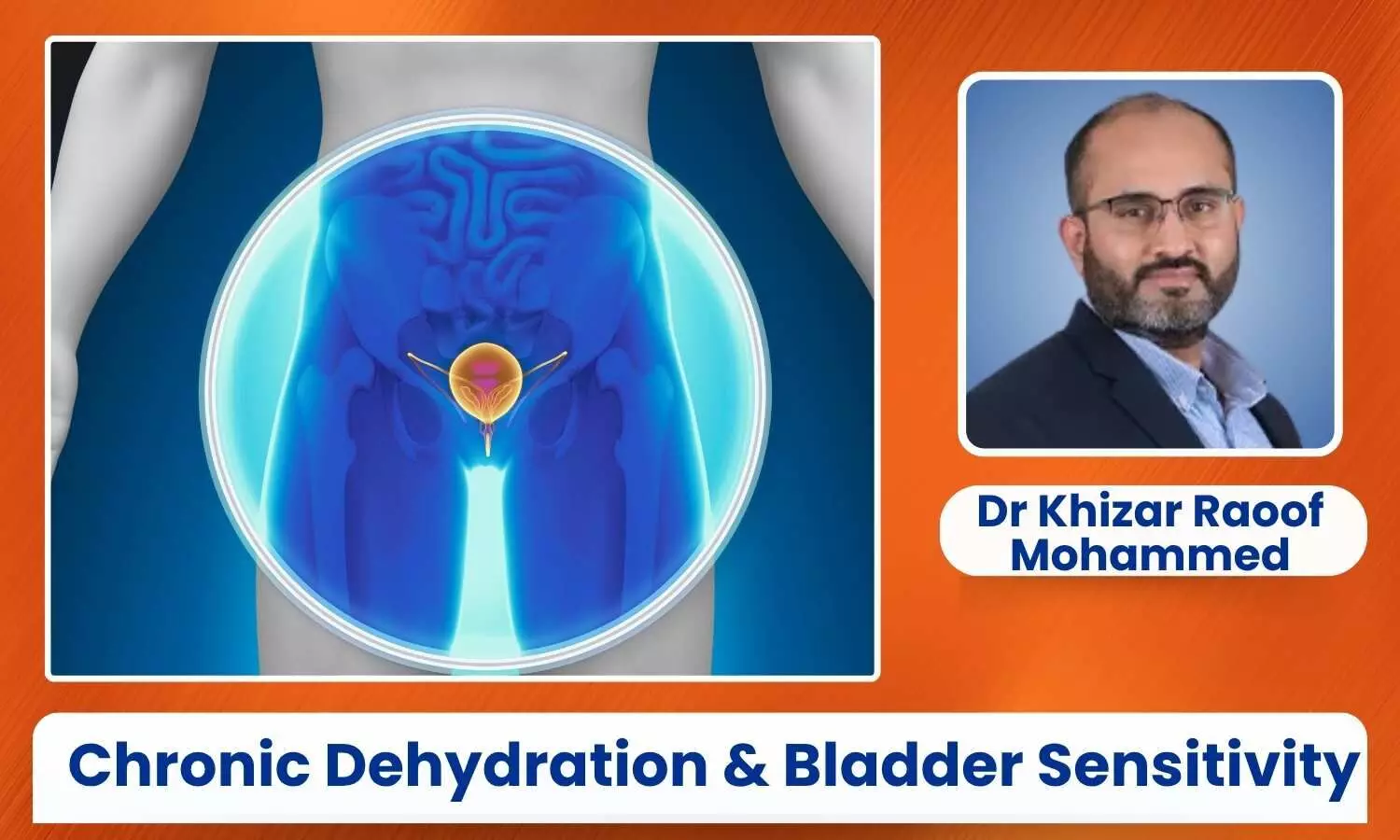 Dr Khizar Raoof Mohammed

Chronic Dehydration & Bladder Sensitivity